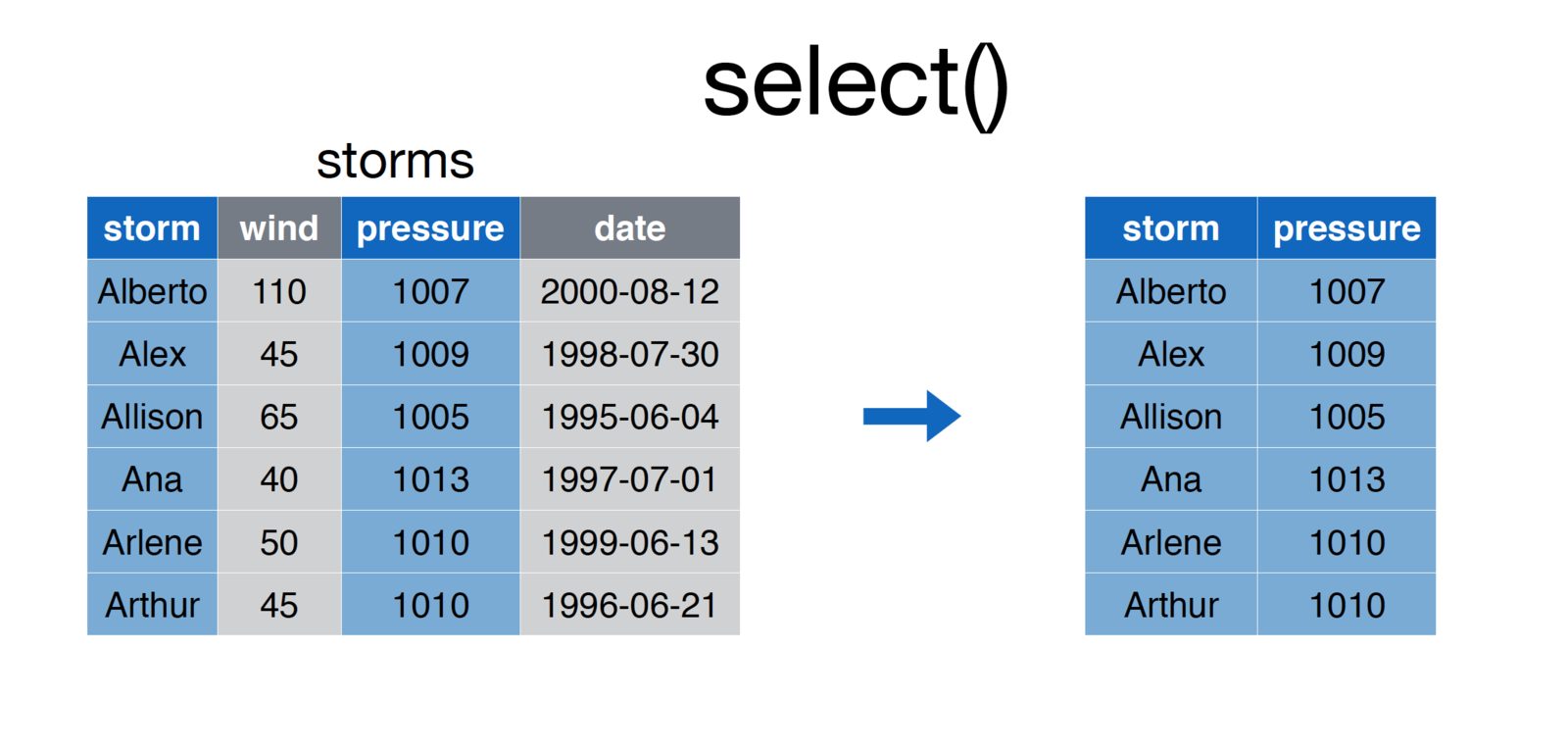 select()

storms

| storm | wind | pressure | date |
|---|---|---|---|
| Alberto | 110 | 1007 | 2000-08-12 |
| Alex | 45 | 1009 | 1998-07-30 |
| Allison | 65 | 1005 | 1995-06-04 |
| Ana | 40 | 1013 | 1997-07-01 |
| Arlene | 50 | 1010 | 1999-06-13 |
| Arthur | 45 | 1010 | 1996-06-21 |

| storm | pressure |
|---|---|
| Alberto | 1007 |
| Alex | 1009 |
| Allison | 1005 |
| Ana | 1013 |
| Arlene | 1010 |
| Arthur | 1010 |